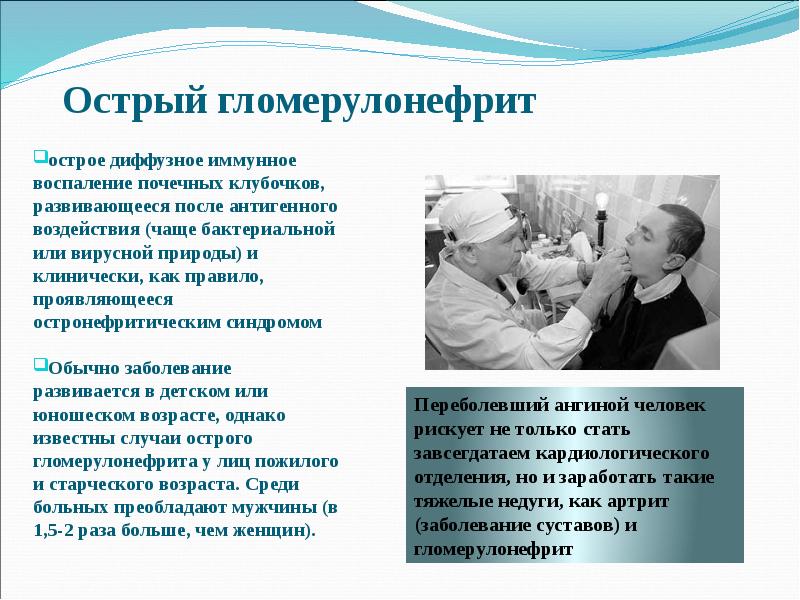 Острый гломерулонефрит

острое диффузное иммунное воспаление почечных клубочков, развивающееся после антигенного воздействия (чаще бактериальной или вирусной природы) и клинически, как правило, проявляющееся остронефритическим синдромом

Обычно заболевание развивается в детском или юношеском возрасте, однако известны случаи острого гломерулонефрита у лиц пожилого и старческого возраста. Среди больных преобладают мужчины (в 1,5-2 раза больше, чем женщин).

Переболевший ангиной человек рискует не только стать завсегдатаем кардиологического отделения, но и заработать такие тяжелые недуги, как артрит (заболевание суставов) и гломерулонефрит